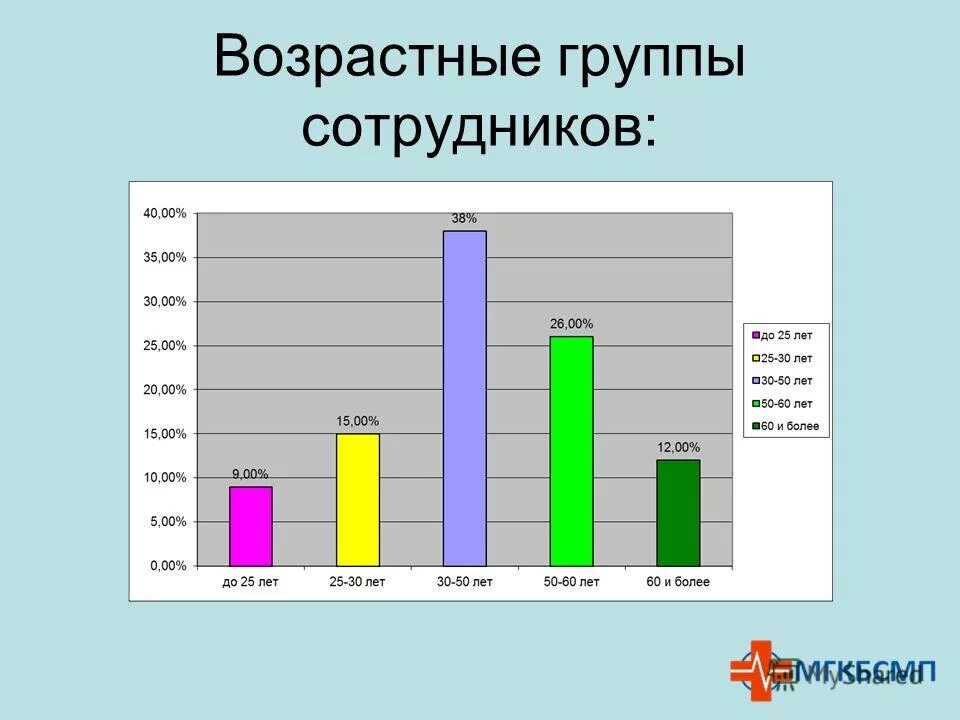 Возрастные группы сотрудников:

40,00%
35,00%
30,00%
25,00%
20,00%
15,00%
10,00%
5,00%
0,00%

9,00%
15,00%
38%
26,00%
12,00%

до 25 лет
25-30 лет
30-50 лет
50-60 лет
60 и более

до 25 лет
25-30 лет
30-50 лет
50-60 лет
60 и более

МГКБСМП
MyShared